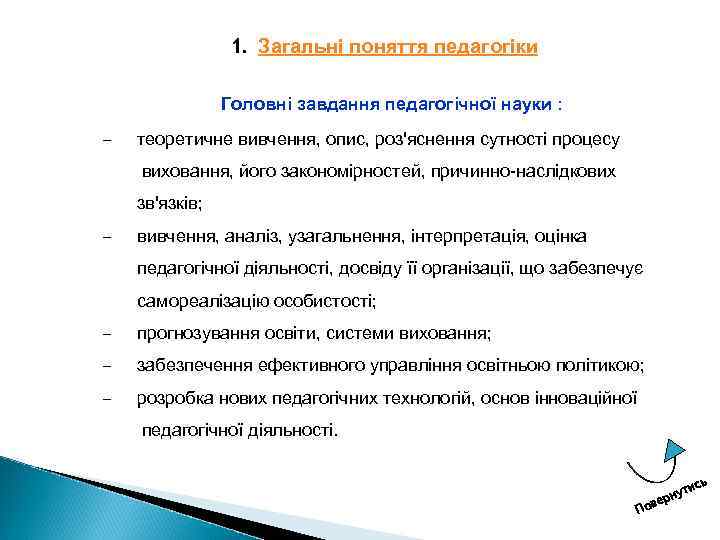 1. Загальні поняття педагогіки

Головні завдання педагогічної науки :

– теоретичне вивчення, опис, роз'яснення сутності процесу виховання, його закономірностей, причинно-наслідкових зв'язків;

– вивчення, аналіз, узагальнення, інтерпретація, оцінка педагогічної діяльності, досвіду її організації, що забезпечує самореалізацію особистості;

– прогнозування освіти, системи виховання;

– забезпечення ефективного управління освітньою політикою;

– розробка нових педагогічних технологій, основ інноваційної педагогічної діяльності.

Повернутись